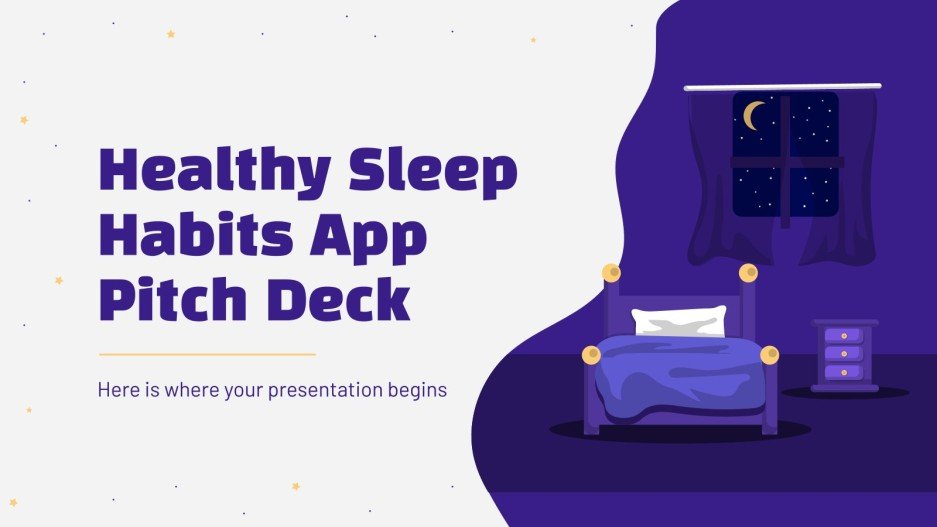 Healthy Sleep Habits App Pitch Deck

Here is where your presentation begins